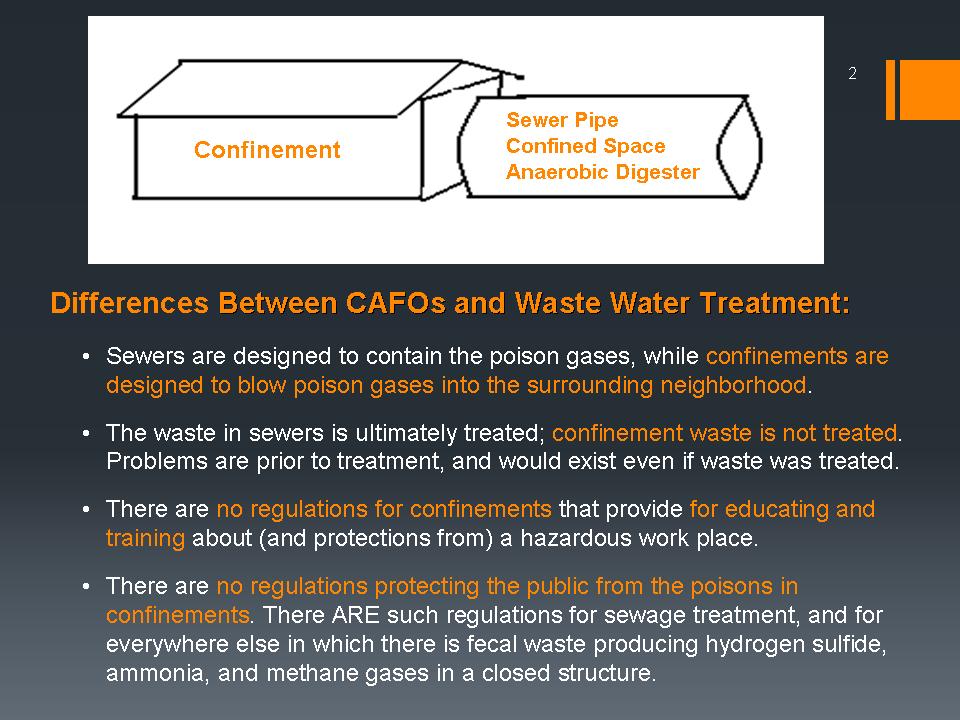 Confinement

Sewer Pipe
Confined Space
Anaerobic Digester

2

Differences Between CAFOs and Waste Water Treatment:

• Sewers are designed to contain the poison gases, while confinements are designed to blow poison gases into the surrounding neighborhood.

• The waste in sewers is ultimately treated; confinement waste is not treated. Problems are prior to treatment, and would exist even if waste was treated.

• There are no regulations for confinements that provide for educating and training about (and protections from) a hazardous work place.

• There are no regulations protecting the public from the poisons in confinements. There ARE such regulations for sewage treatment, and for everywhere else in which there is fecal waste producing hydrogen sulfide, ammonia, and methane gases in a closed structure.